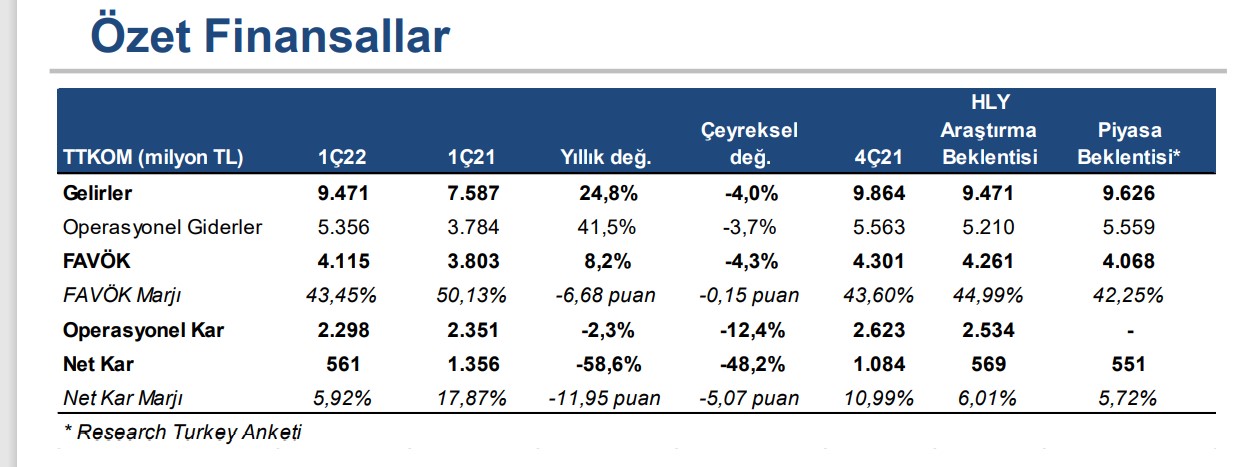 Özet Finansallar

| TTKOM (milyon TL) | 1Ç22 | 1Ç21 | Yıllık değ. | Çeyreksel değ. | 4Ç21 | HLY Araştırma Beklentisi | Piyasa Beklentisi* |
|---|---|---|---|---|---|---|---|
| Gelirler | 9.471 | 7.587 | 24,8% | -4,0% | 9.864 | 9.471 | 9.626 |
| Operasyonel Giderler | 5.356 | 3.784 | 41,5% | -3,7% | 5.563 | 5.210 | 5.559 |
| FAVÖK | 4.115 | 3.803 | 8,2% | -4,3% | 4.301 | 4.261 | 4.068 |
| FAVÖK Marjı | 43,45% | 50,13% | -6,68 puan | -0,15 puan | 43,60% | 44,99% | 42,25% |
| Operasyonel Kar | 2.298 | 2.351 | -2,3% | -12,4% | 2.623 | 2.534 | - |
| Net Kar | 561 | 1.356 | -58,6% | -48,2% | 1.084 | 569 | 551 |
| Net Kar Marjı | 5,92% | 17,87% | -11,95 puan | -5,07 puan | 10,99% | 6,01% | 5,72% |

* Research Turkey Anketi